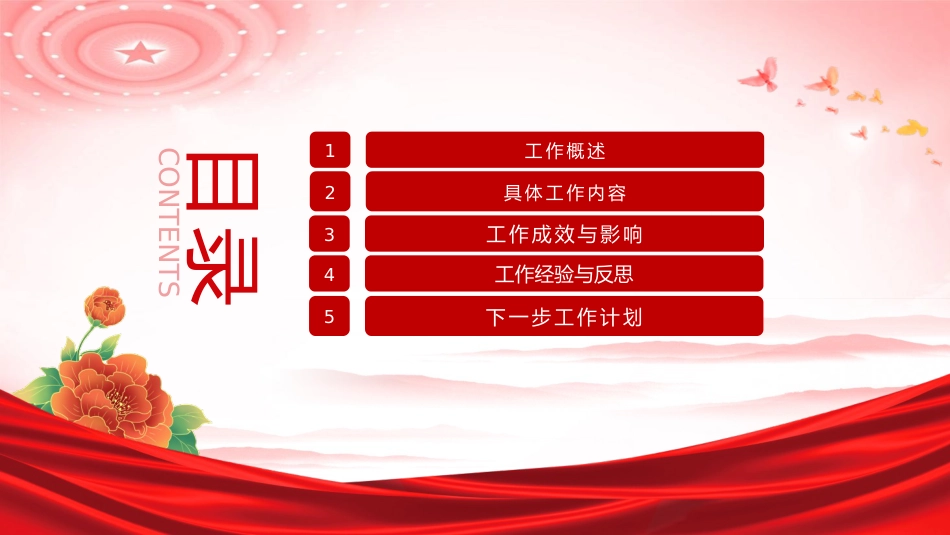 CONTENTS

目录

1 工作概述

2 具体工作内容

3 工作成效与影响

4 工作经验与反思

5 下一步工作计划